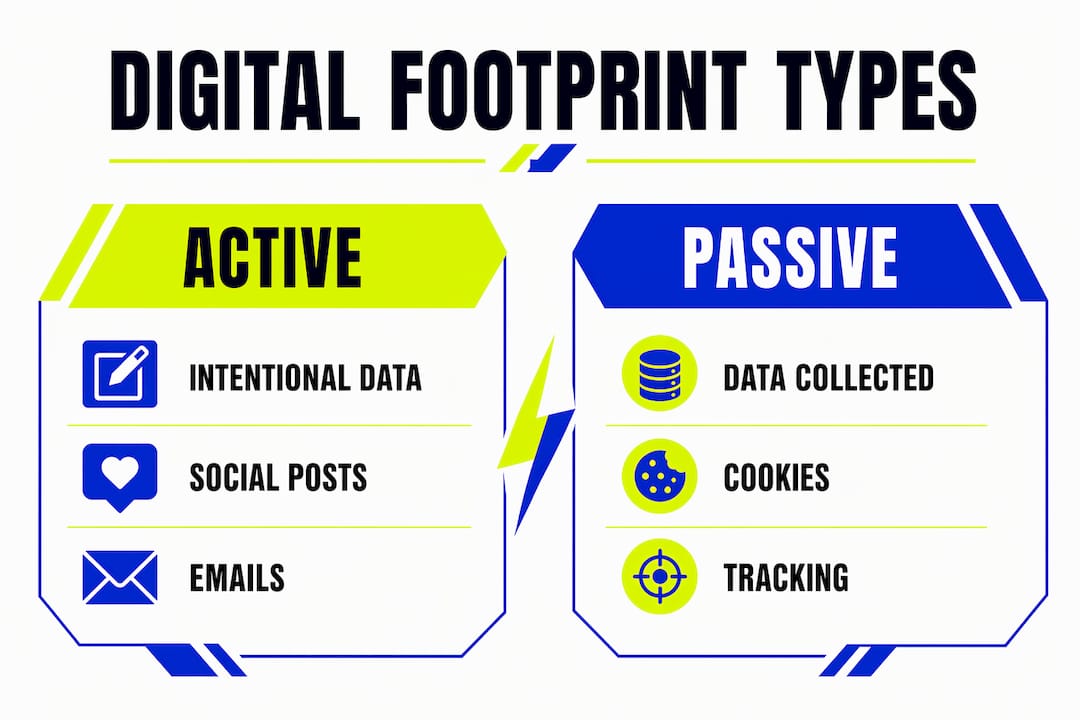 DIGITAL FOOTPRINT TYPES

ACTIVE

INTENTIONAL DATA

SOCIAL POSTS

EMAILS

PASSIVE

DATA COLLECTED

COOKIES

TRACKING